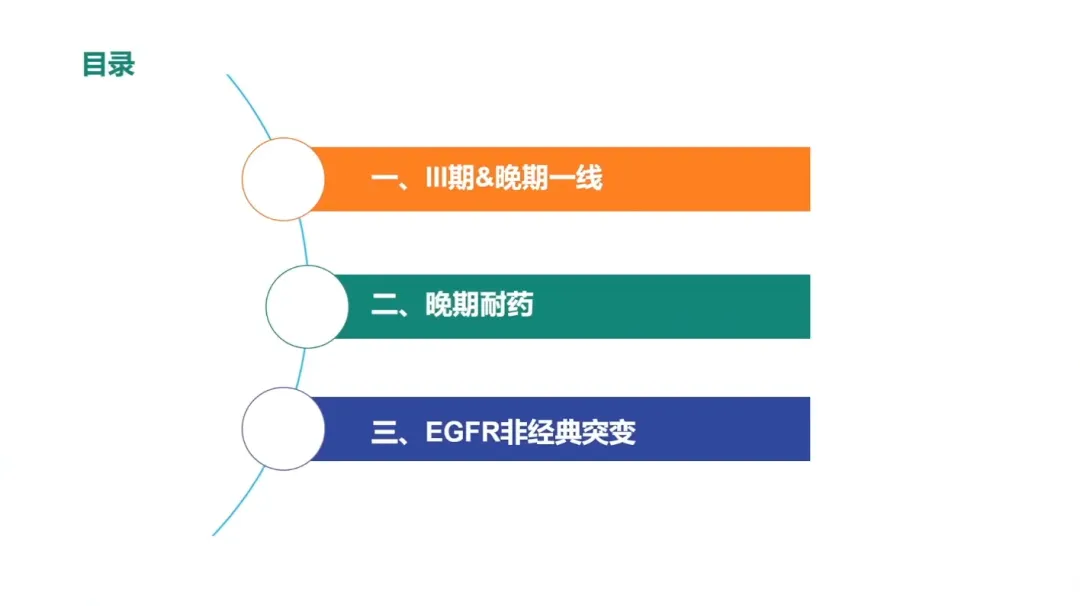 目录

一、III期&晚期一线

二、晚期耐药

三、EGFR非经典突变